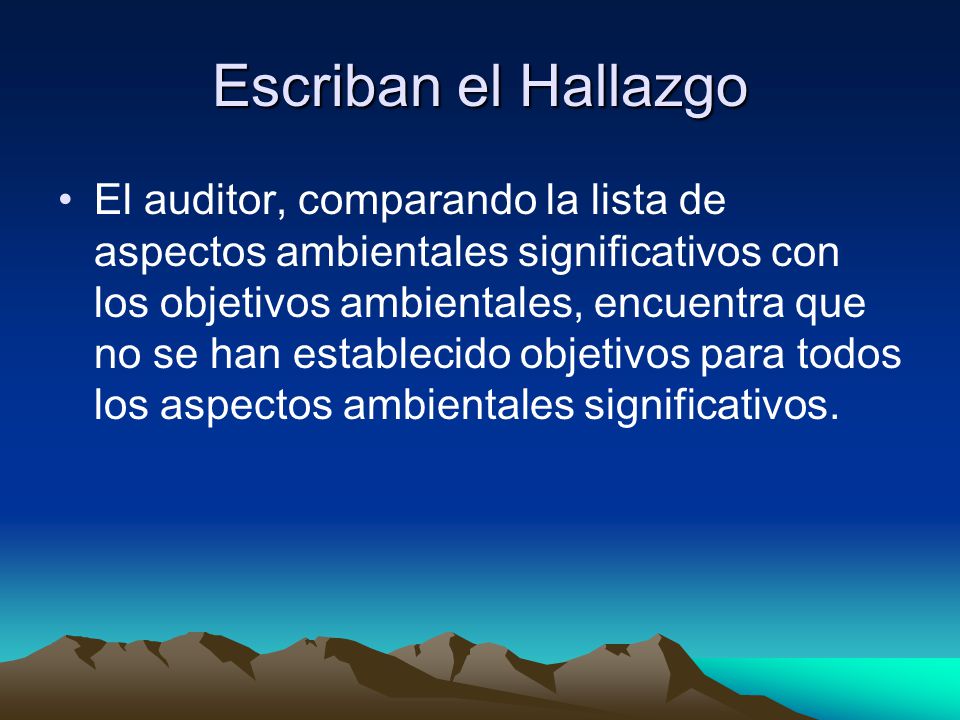 Escriban el Hallazgo

• El auditor, comparando la lista de aspectos ambientales significativos con los objetivos ambientales, encuentra que no se han establecido objetivos para todos los aspectos ambientales significativos.